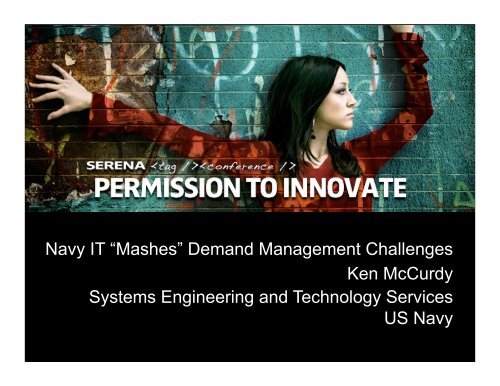 SERENA <tag /><conference />
PERMISSION TO INNOVATE

Navy IT “Mashes” Demand Management Challenges
Ken McCurdy
Systems Engineering and Technology Services
US Navy